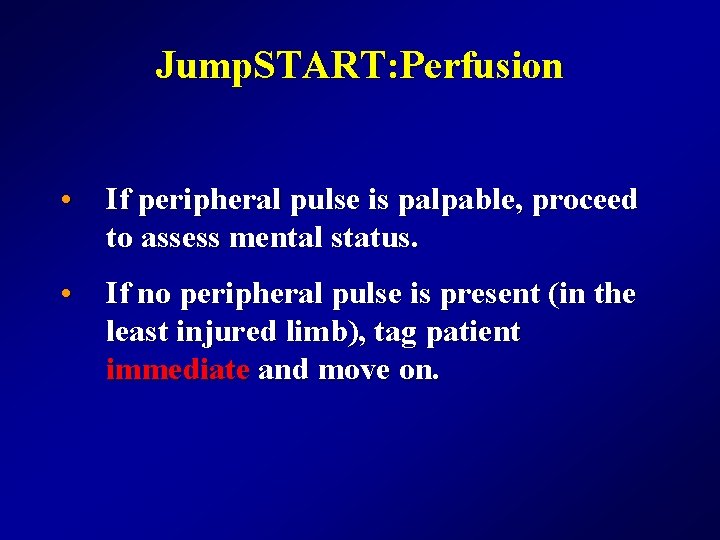 JumpSTART:Perfusion

• If peripheral pulse is palpable, proceed to assess mental status.

• If no peripheral pulse is present (in the least injured limb), tag patient immediate and move on.